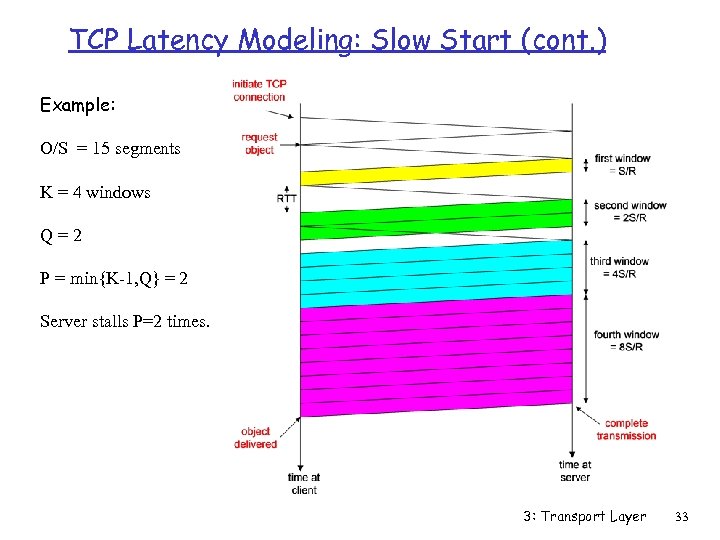 TCP Latency Modeling: Slow Start (cont.)

Example:

O/S = 15 segments

K = 4 windows

Q = 2

P = min{K-1,Q} = 2

Server stalls P=2 times.

initiate TCP connection

request object

RTT

first window = S/R

second window = 2S/R

third window = 4S/R

fourth window = 8S/R

object delivered

complete transmission

time at client

time at server

3: Transport Layer 33